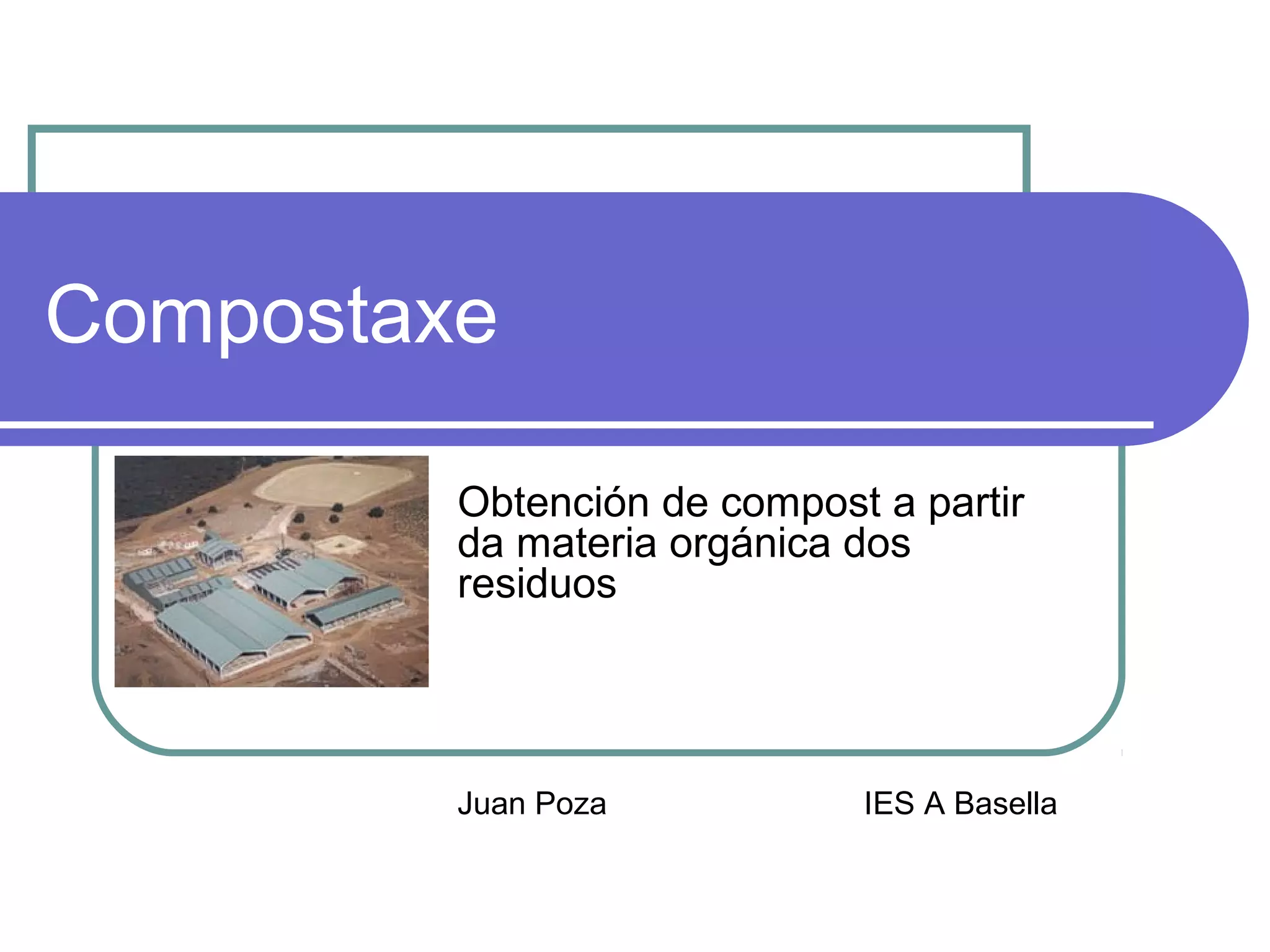 Compostaxe

Obtención de compost a partir da materia orgánica dos residuos

Juan Poza

IES A Basella